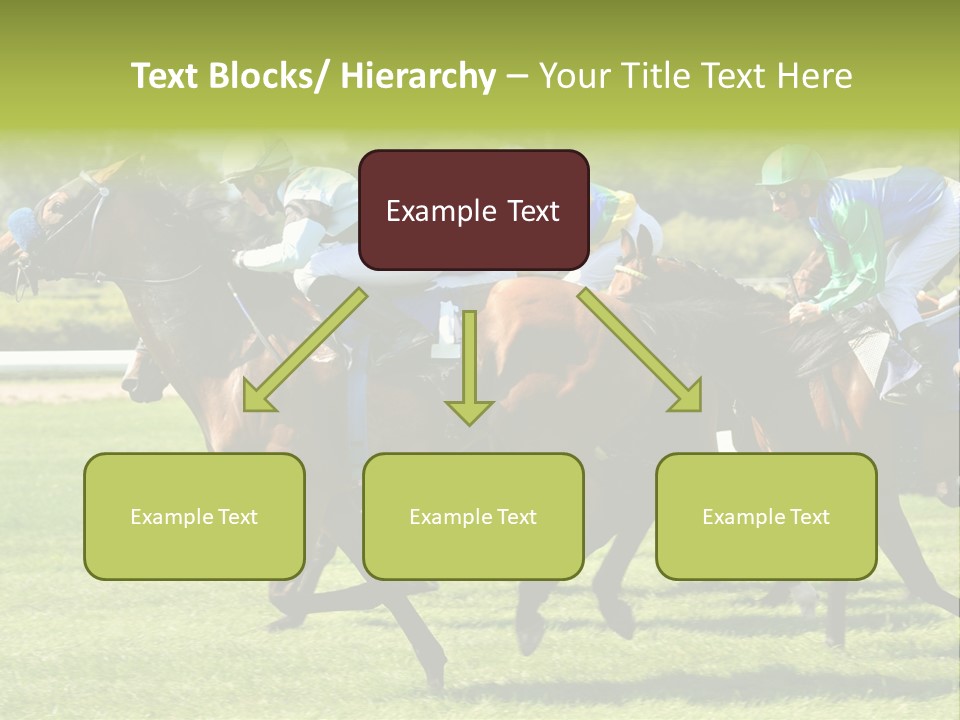 Text Blocks/ Hierarchy – Your Title Text Here

Example Text

Example Text

Example Text

Example Text